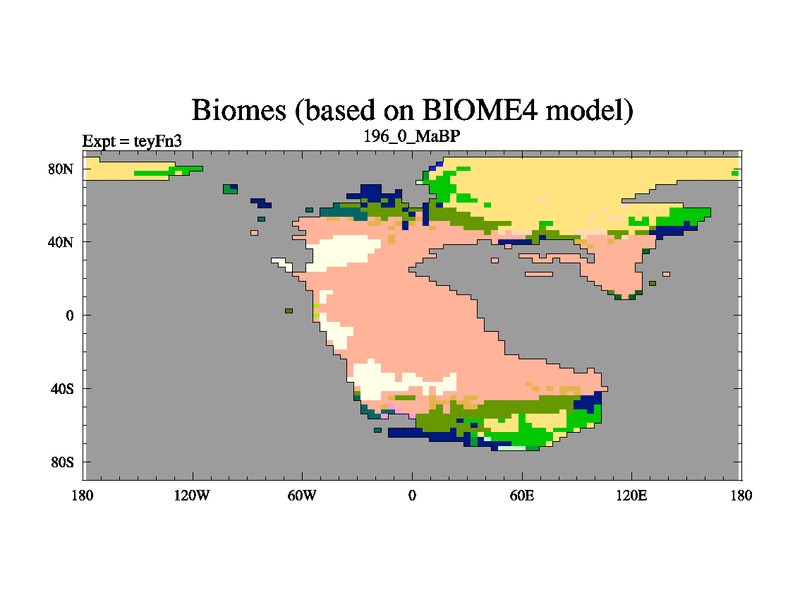 Biomes (based on BIOME4 model)

Expt = teyFn3

196_0_MaBP

80N
40N
0
40S
80S

180 120W 60W 0 60E 120E 180